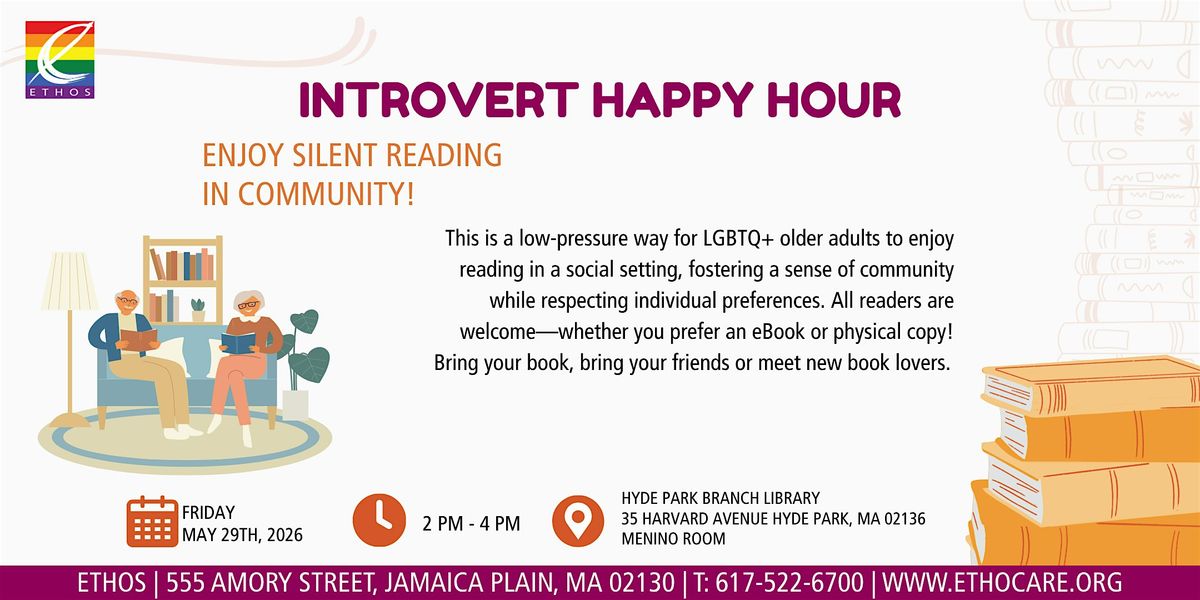 ETHOS

INTROVERT HAPPY HOUR

ENJOY SILENT READING IN COMMUNITY!

This is a low-pressure way for LGBTQ+ older adults to enjoy reading in a social setting, fostering a sense of community while respecting individual preferences. All readers are welcome—whether you prefer an eBook or physical copy! Bring your book, bring your friends or meet new book lovers.

FRIDAY
MAY 29TH, 2026

2 PM - 4 PM

HYDE PARK BRANCH LIBRARY
35 HARVARD AVENUE HYDE PARK, MA 02136
MENINO ROOM

ETHOS | 555 AMORY STREET, JAMAICA PLAIN, MA 02130 | T: 617-522-6700 | WWW.ETHOCARE.ORG